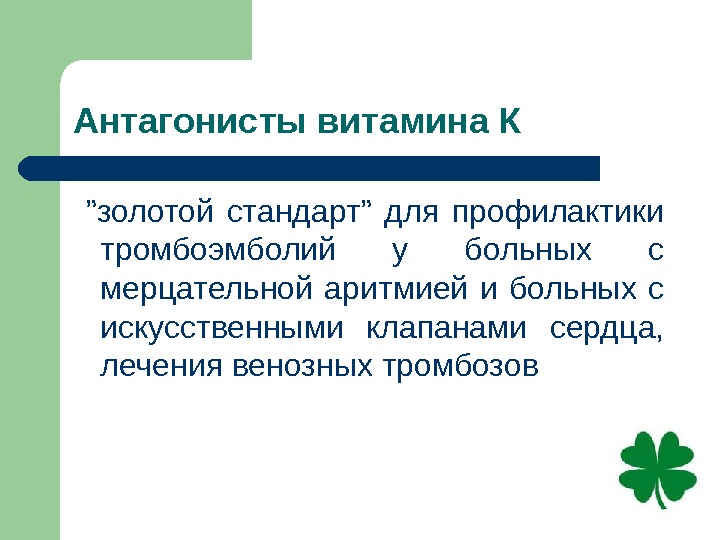 Антагонисты витамина К

”золотой стандарт” для профилактики тромбоэмболий у больных с мерцательной аритмией и больных с искусственными клапанами сердца, лечения венозных тромбозов